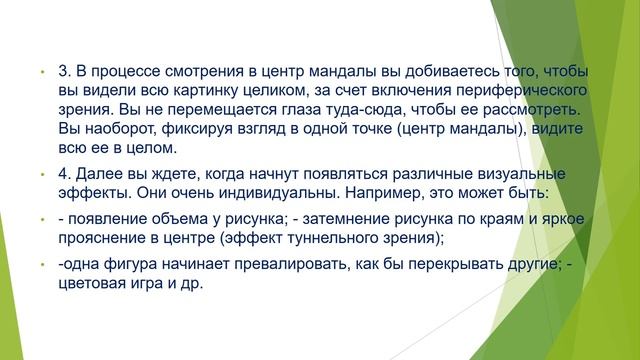 • 3. В процессе смотрения в центр мандалы вы добиваетесь того, чтобы вы видели всю картинку целиком, за счет включения периферического зрения. Вы не перемещается глаза туда-сюда, чтобы ее рассмотреть. Вы наоборот, фиксируя взгляд в одной точке (центр мандалы), видите всю ее в целом.

• 4. Далее вы ждете, когда начнут появляться различные визуальные эффекты. Они очень индивидуальны. Например, это может быть:

• - появление объема у рисунка; - затемнение рисунка по краям и яркое прояснение в центре (эффект туннельного зрения);

• -одна фигура начинает превалировать, как бы перекрывать другие; - цветовая игра и др.